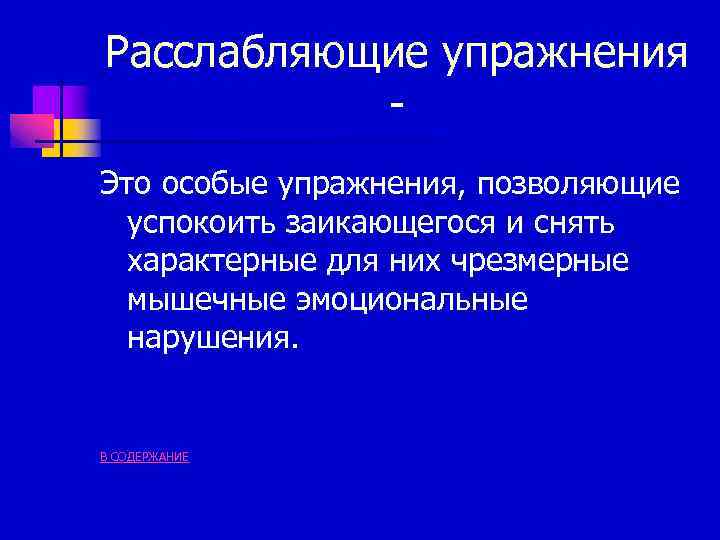 Расслабляющие упражнения -

Это особые упражнения, позволяющие успокоить заикающегося и снять характерные для них чрезмерные мышечные эмоциональные нарушения.

В СОДЕРЖАНИЕ